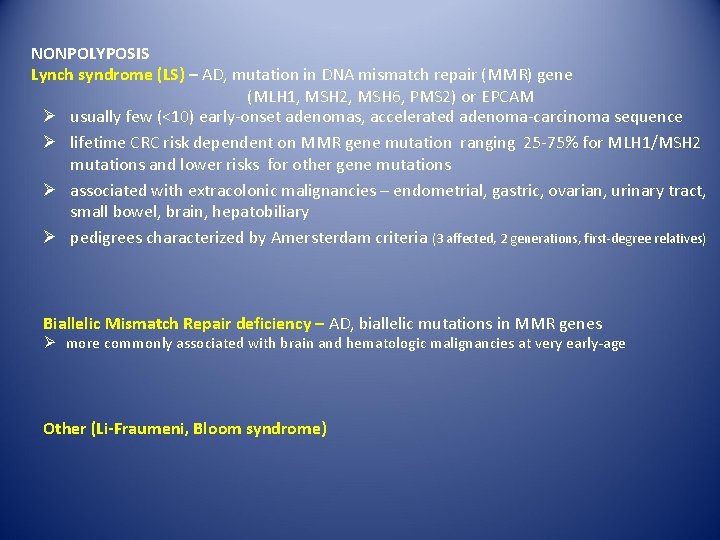 NONPOLYPOSIS
Lynch syndrome (LS) – AD, mutation in DNA mismatch repair (MMR) gene (MLH1, MSH2, MSH6, PMS2) or EPCAM

➢ usually few (<10) early-onset adenomas, accelerated adenoma-carcinoma sequence
➢ lifetime CRC risk dependent on MMR gene mutation ranging 25-75% for MLH1/MSH2 mutations and lower risks for other gene mutations
➢ associated with extracolonic malignancies – endometrial, gastric, ovarian, urinary tract, small bowel, brain, hepatobiliary
➢ pedigrees characterized by Amersterdam criteria (3 affected, 2 generations, first-degree relatives)

Biallelic Mismatch Repair deficiency – AD, biallelic mutations in MMR genes
➢ more commonly associated with brain and hematologic malignancies at very early-age

Other (Li-Fraumeni, Bloom syndrome)